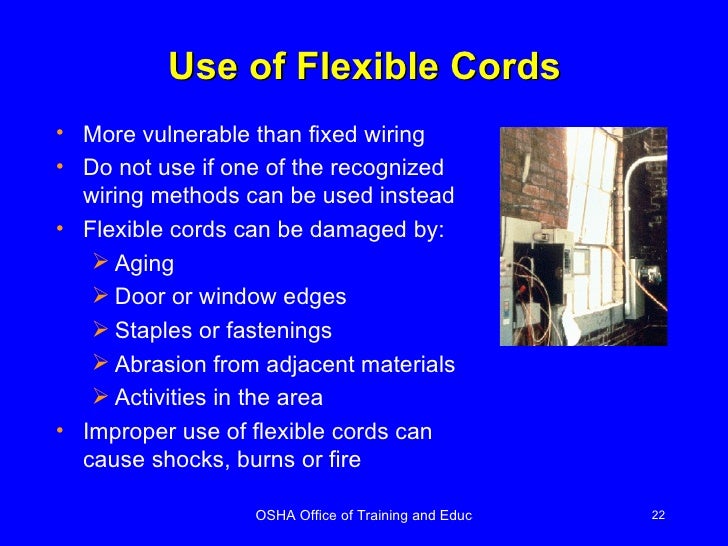 Use of Flexible Cords

• More vulnerable than fixed wiring
• Do not use if one of the recognized wiring methods can be used instead
• Flexible cords can be damaged by:
 ➢ Aging
 ➢ Door or window edges
 ➢ Staples or fastenings
 ➢ Abrasion from adjacent materials
 ➢ Activities in the area
• Improper use of flexible cords can cause shocks, burns or fire

OSHA Office of Training and Educ

22